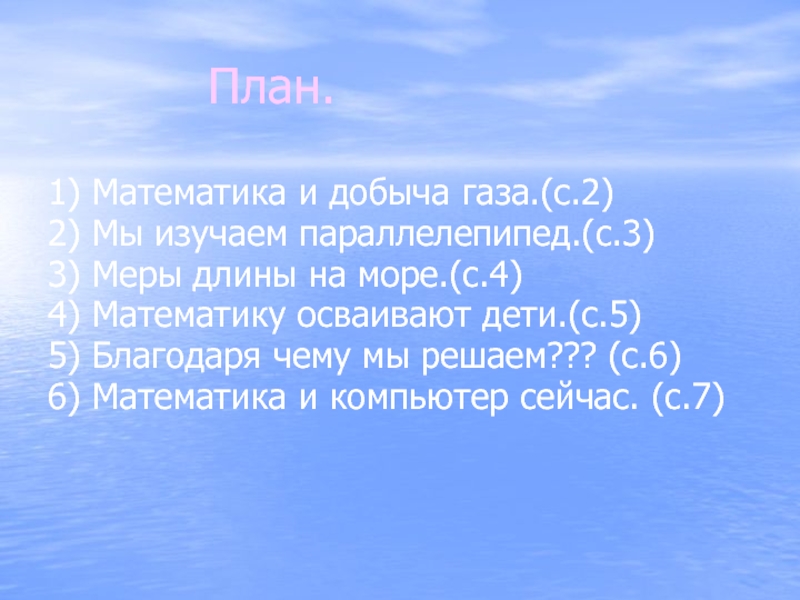 План.

1) Математика и добыча газа.(с.2)
2) Мы изучаем параллелепипед.(с.3)
3) Меры длины на море.(с.4)
4) Математику осваивают дети.(с.5)
5) Благодаря чему мы решаем??? (с.6)
6) Математика и компьютер сейчас. (с.7)